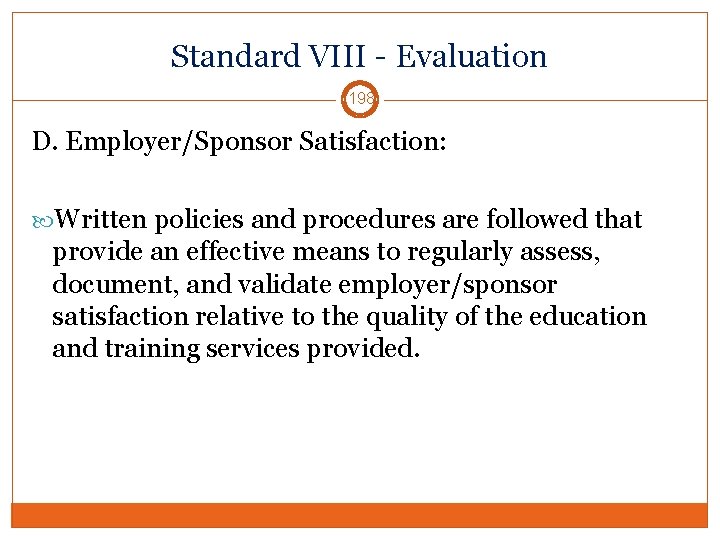 Standard VIII - Evaluation

198

D. Employer/Sponsor Satisfaction:

Written policies and procedures are followed that provide an effective means to regularly assess, document, and validate employer/sponsor satisfaction relative to the quality of the education and training services provided.